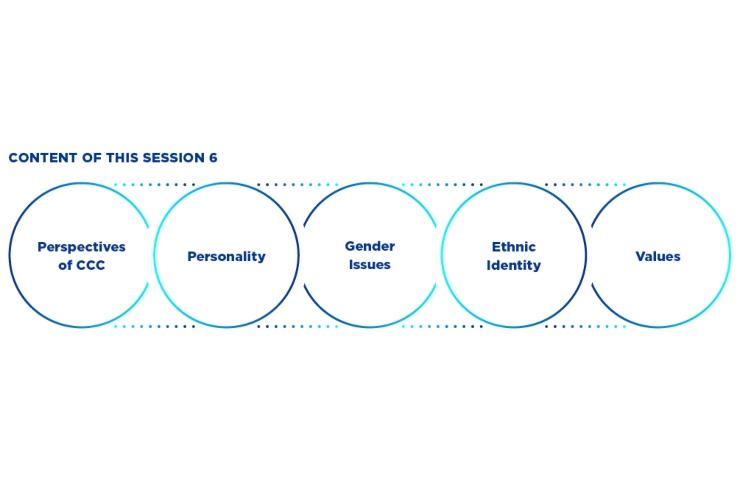 CONTENT OF THIS SESSION 6

Perspectives of CCC

Personality

Gender Issues

Ethnic Identity

Values